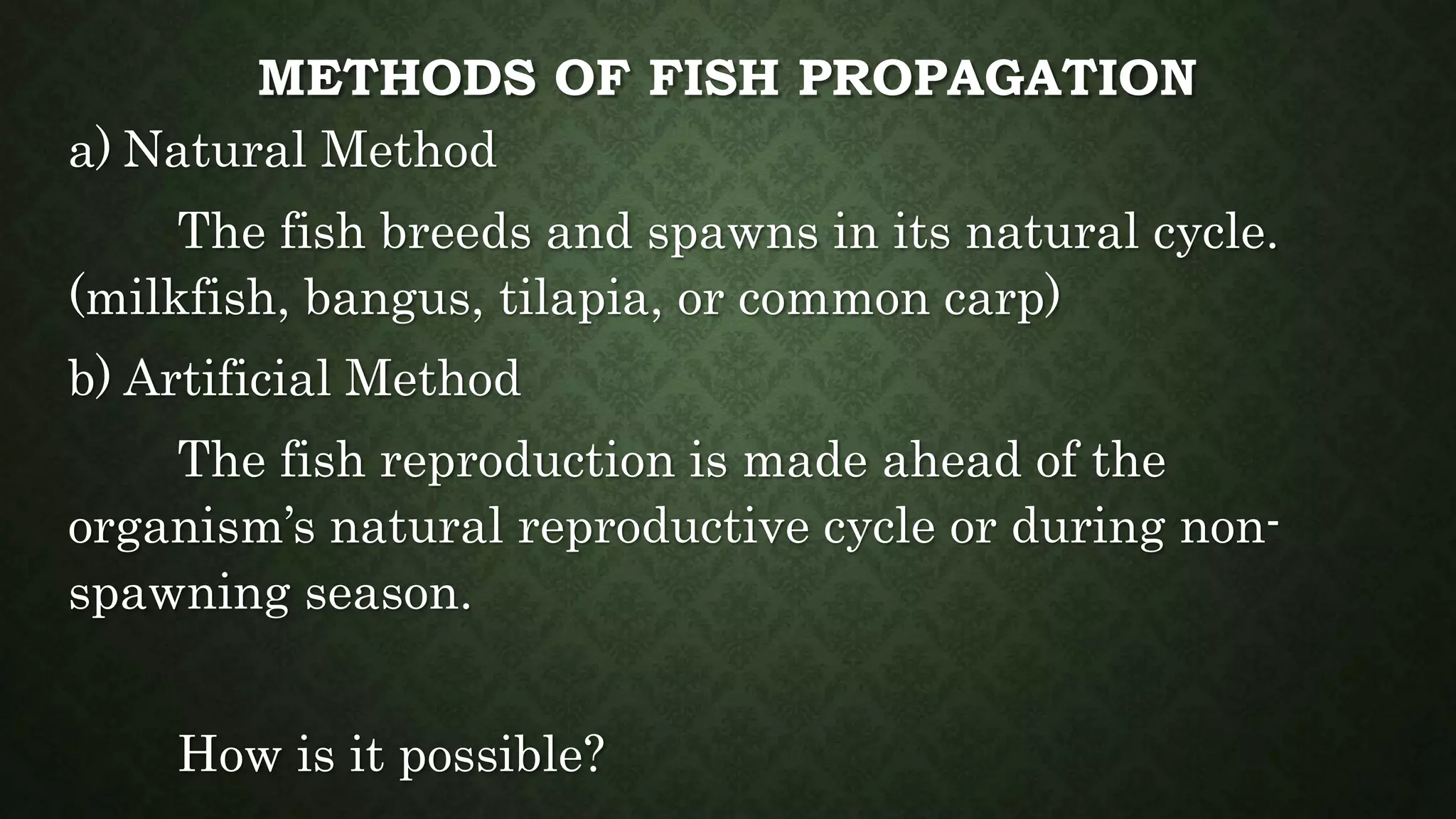 METHODS OF FISH PROPAGATION

a) Natural Method

The fish breeds and spawns in its natural cycle. (milkfish, bangus, tilapia, or common carp)

b) Artificial Method

The fish reproduction is made ahead of the organism's natural reproductive cycle or during non-spawning season.

How is it possible?